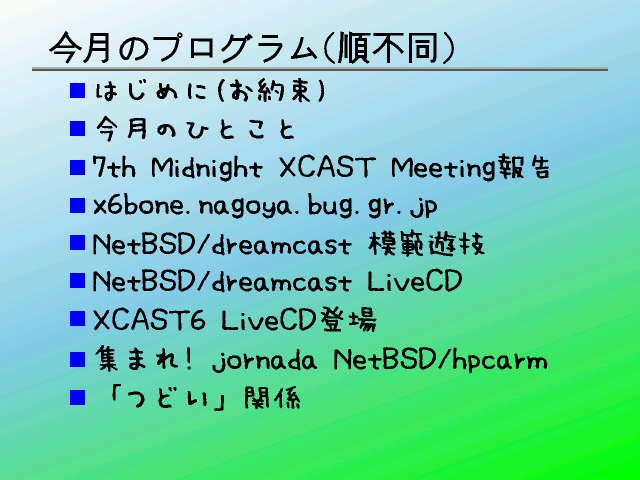 今月のプログラム(順不同)

■ はじめに(お約束)
■ 今月のひとこと
■ 7th Midnight XCAST Meeting報告
■ x6bone. nagoya. bug. gr. jp
■ NetBSD/dreamcast 模範遊技
■ NetBSD/dreamcast LiveCD
■ XCAST6 LiveCD登場
■ 集まれ! jornada NetBSD/hpcarm
■ 「つどい」関係